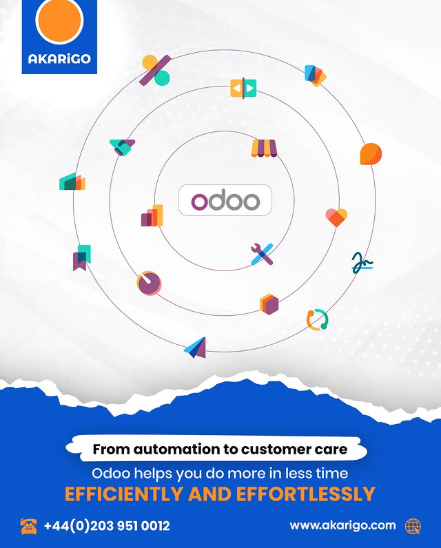 AKARiGO

odoo

From automation to customer care

Odoo helps you do more in less time

EFFICIENTLY AND EFFORTLESSLY

+44(0)203 951 0012

www.akarigo.com